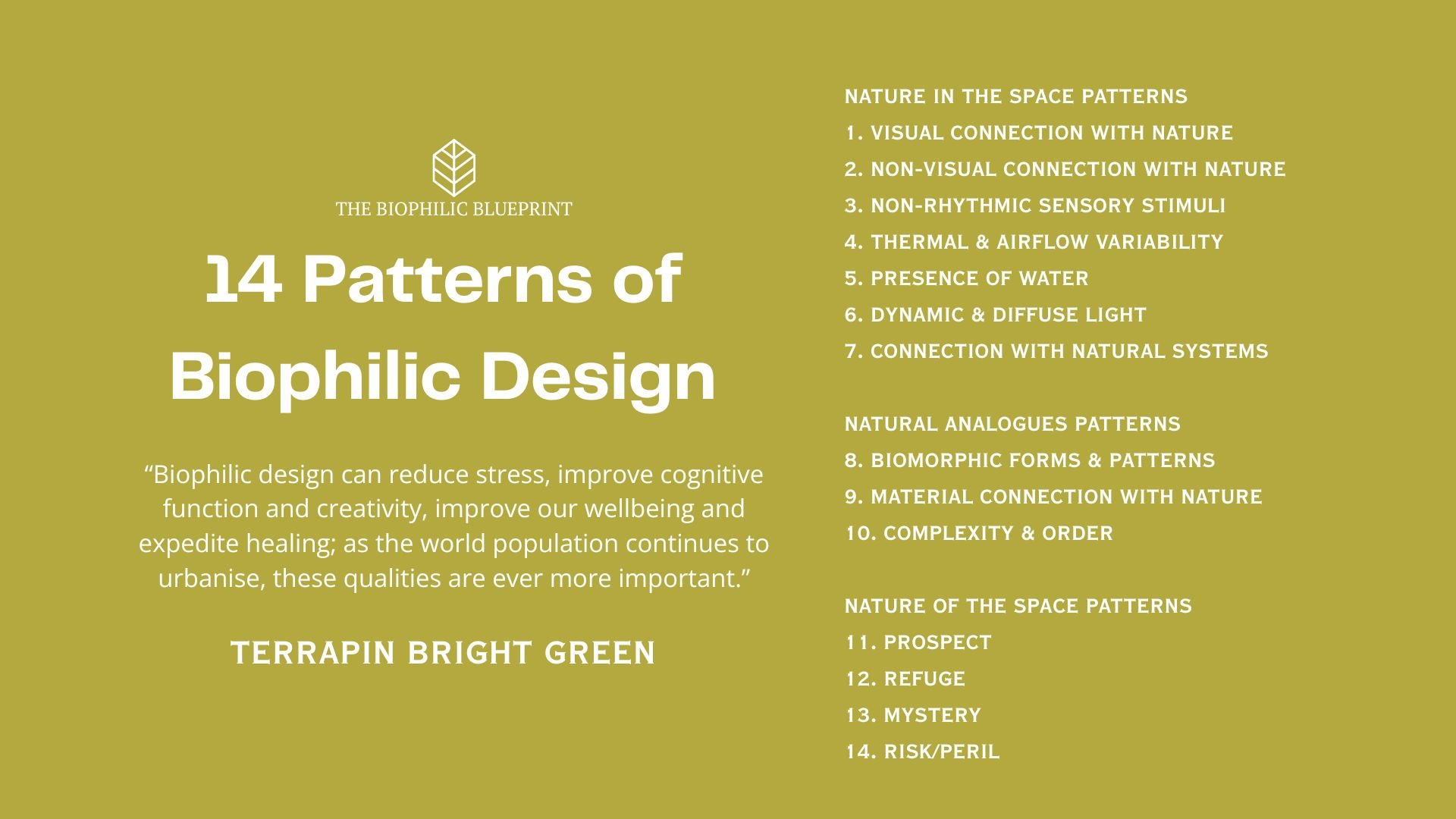 THE BIOPHILIC BLUEPRINT

14 Patterns of Biophilic Design

“Biophilic design can reduce stress, improve cognitive function and creativity, improve our wellbeing and expedite healing; as the world population continues to urbanise, these qualities are ever more important.”

TERRAPIN BRIGHT GREEN

NATURE IN THE SPACE PATTERNS
1. VISUAL CONNECTION WITH NATURE
2. NON-VISUAL CONNECTION WITH NATURE
3. NON-RHYTHMIC SENSORY STIMULI
4. THERMAL & AIRFLOW VARIABILITY
5. PRESENCE OF WATER
6. DYNAMIC & DIFFUSE LIGHT
7. CONNECTION WITH NATURAL SYSTEMS

NATURAL ANALOGUES PATTERNS
8. BIOMORPHIC FORMS & PATTERNS
9. MATERIAL CONNECTION WITH NATURE
10. COMPLEXITY & ORDER

NATURE OF THE SPACE PATTERNS
11. PROSPECT
12. REFUGE
13. MYSTERY
14. RISK/PERIL